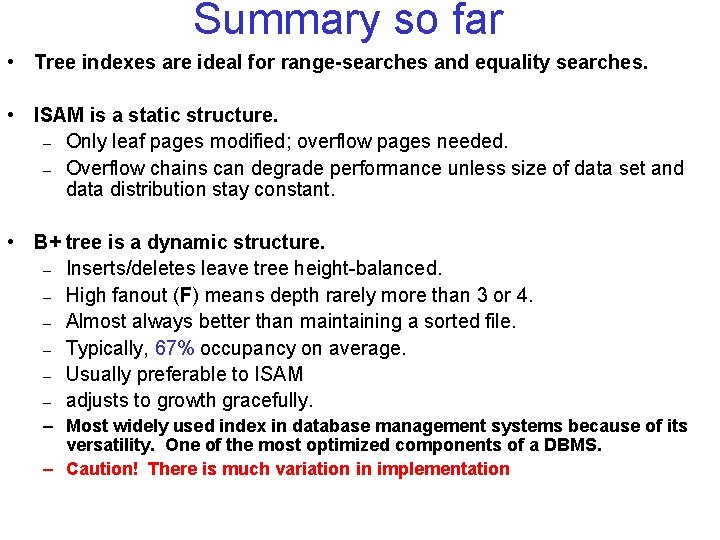 Summary so far

• Tree indexes are ideal for range-searches and equality searches.

• ISAM is a static structure.
- Only leaf pages modified; overflow pages needed.
- Overflow chains can degrade performance unless size of data set and data distribution stay constant.

• B+ tree is a dynamic structure.
- Inserts/deletes leave tree height-balanced.
- High fanout (F) means depth rarely more than 3 or 4.
- Almost always better than maintaining a sorted file.
- Typically, 67% occupancy on average.
- Usually preferable to ISAM
- adjusts to growth gracefully.
- Most widely used index in database management systems because of its versatility. One of the most optimized components of a DBMS.
- Caution! There is much variation in implementation